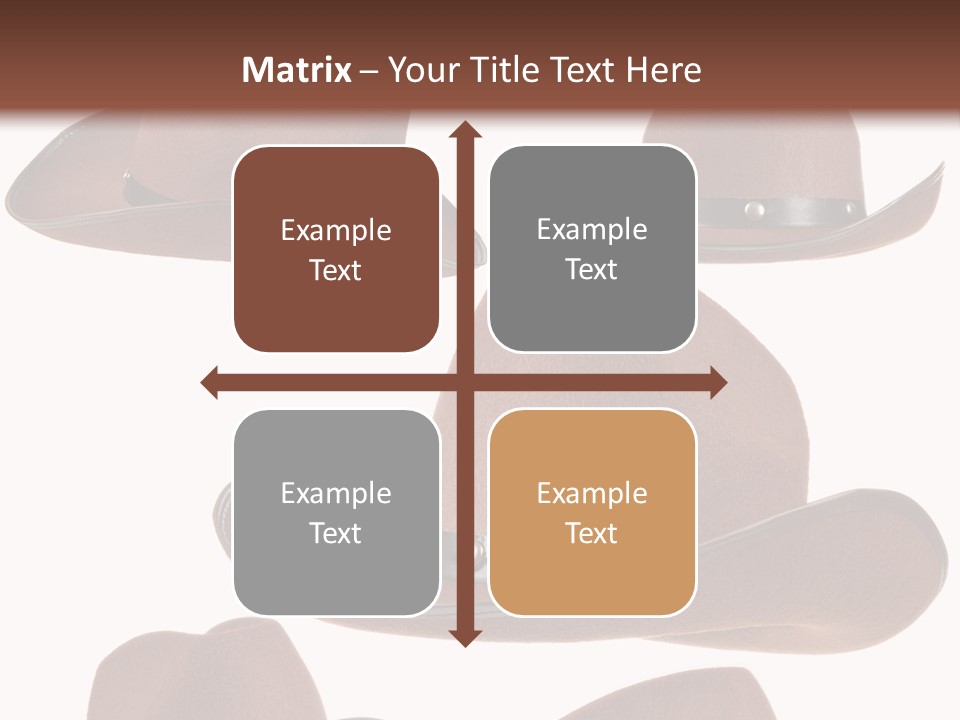 Matrix – Your Title Text Here

Example Text

Example Text

Example Text

Example Text